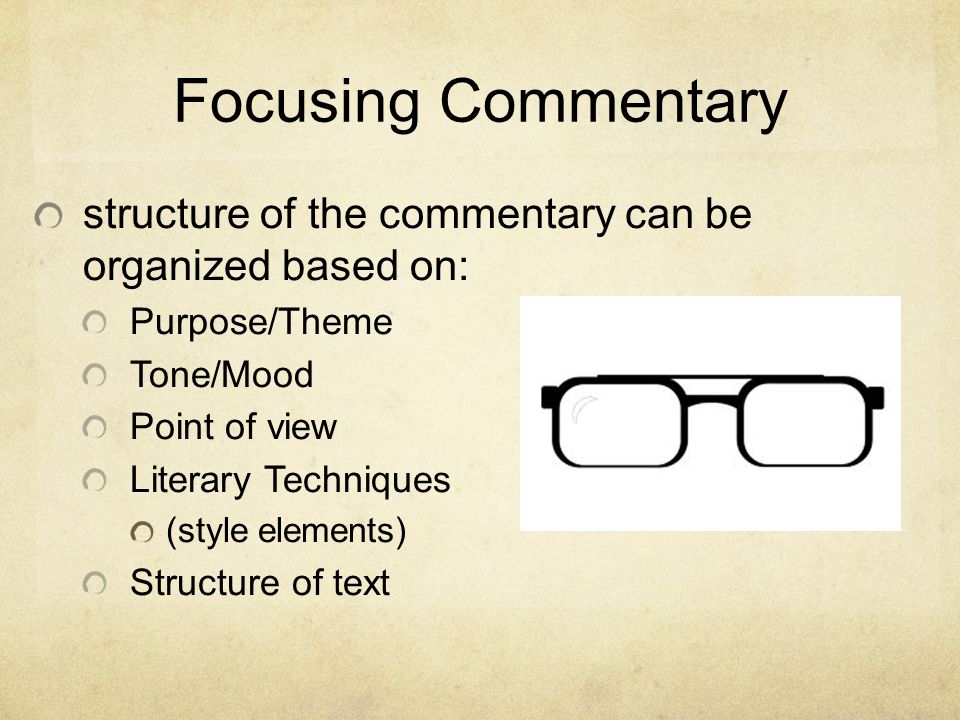 Focusing Commentary

structure of the commentary can be organized based on:

Purpose/Theme

Tone/Mood

Point of view

Literary Techniques

(style elements)

Structure of text